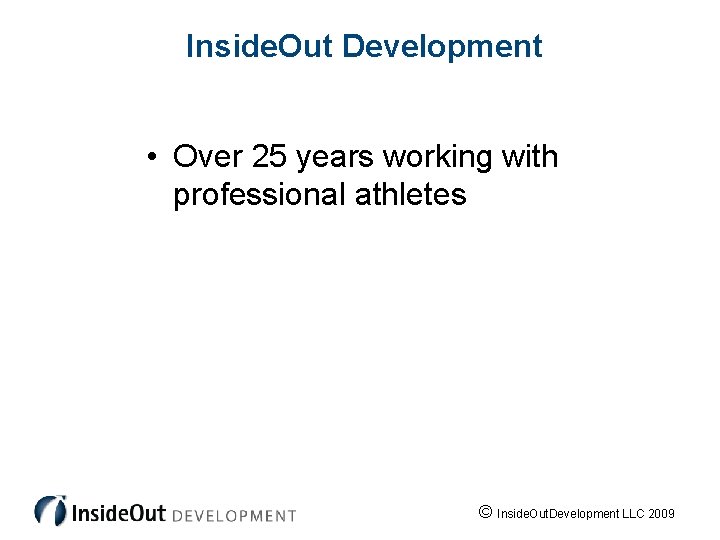 InsideOut Development

• Over 25 years working with professional athletes

InsideOut DEVELOPMENT

© InsideOutDevelopment LLC 2009